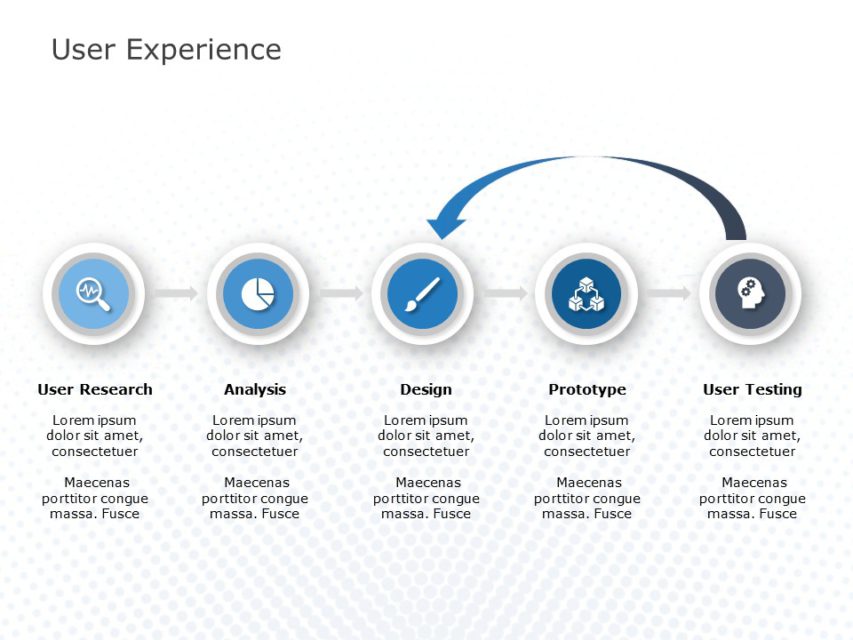 User Experience

User Research

Lorem ipsum dolor sit amet, consectetuer

Maecenas porttitor congue massa. Fusce

Analysis

Lorem ipsum dolor sit amet, consectetuer

Maecenas porttitor congue massa. Fusce

Design

Lorem ipsum dolor sit amet, consectetuer

Maecenas porttitor congue massa. Fusce

Prototype

Lorem ipsum dolor sit amet, consectetuer

Maecenas porttitor congue massa. Fusce

User Testing

Lorem ipsum dolor sit amet, consectetuer

Maecenas porttitor congue massa. Fusce